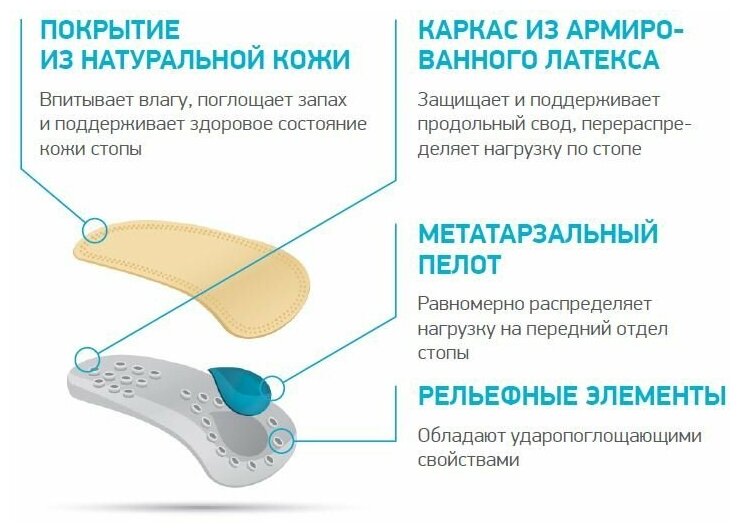 ПОКРЫТИЕ ИЗ НАТУРАЛЬНОЙ КОЖИ

Впитывает влагу, поглощает запах и поддерживает здоровое состояние кожи стопы

КАРКАС ИЗ АРМИРОВАННОГО ЛАТЕКСА

Защищает и поддерживает продольный свод, перераспределяет нагрузку по стопе

МЕТАТАРЗАЛЬНЫЙ ПЕЛОТ

Равномерно распределяет нагрузку на передний отдел стопы

РЕЛЬЕФНЫЕ ЭЛЕМЕНТЫ

Обладают ударопоглощающими свойствами